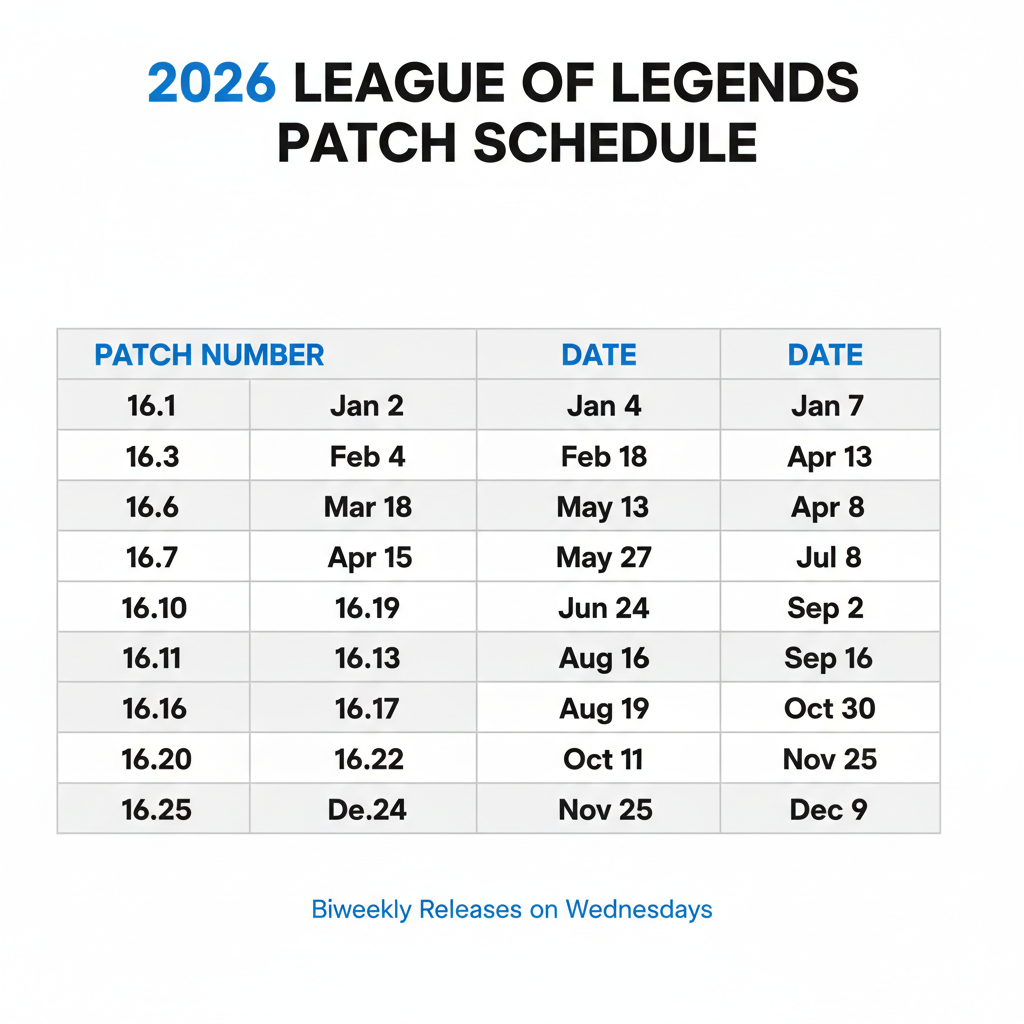 2026 LEAGUE OF LEGENDS PATCH SCHEDULE

| PATCH NUMBER | | DATE | DATE |
|---|---|---|---|
| 16.1 | Jan 2 | Jan 4 | Jan 7 |
| 16.3 | Feb 4 | Feb 18 | Apr 13 |
| 16.6 | Mar 18 | May 13 | Apr 8 |
| 16.7 | Apr 15 | May 27 | Jul 8 |
| 16.10 | 16.19 | Jun 24 | Sep 2 |
| 16.11 | 16.13 | Aug 16 | Sep 16 |
| 16.16 | 16.17 | Aug 19 | Oct 30 |
| 16.20 | 16.22 | Oct 11 | Nov 25 |
| 16.25 | De.24 | Nov 25 | Dec 9 |

Biweekly Releases on Wednesdays